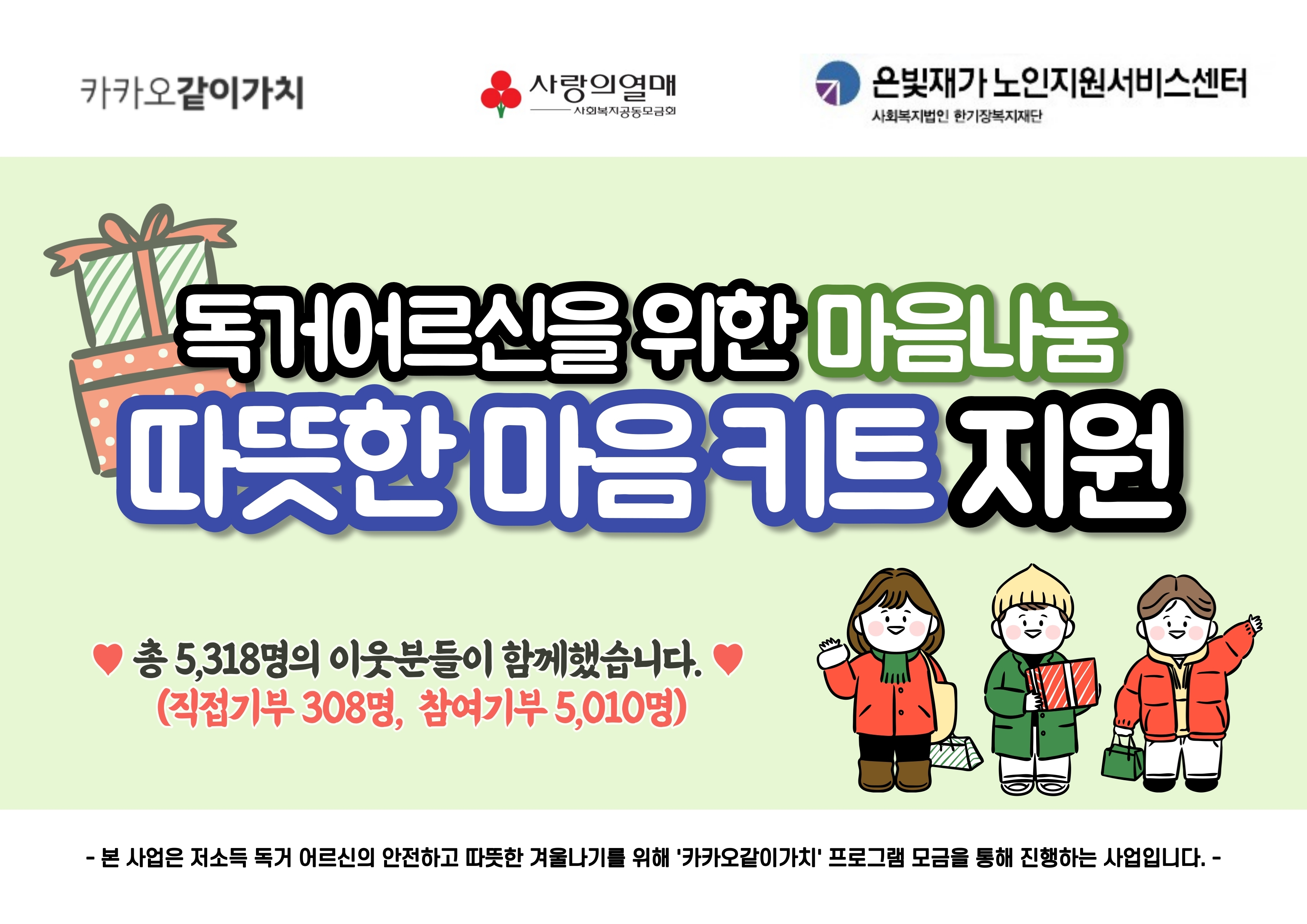 카카오같이가치

사랑의열매
사회복지공동모금회

은빛재가 노인지원서비스센터
사회복지법인 한기장복지재단

독거어르신을 위한 마음나눔
따뜻한 마음 키트 지원

♥ 총 5,318명의 이웃분들이 함께했습니다. ♥
(직접기부 308명, 참여기부 5,010명)

- 본 사업은 저소득 독거 어르신의 안전하고 따뜻한 겨울나기를 위해 '카카오같이가치' 프로그램 모금을 통해 진행하는 사업입니다. -